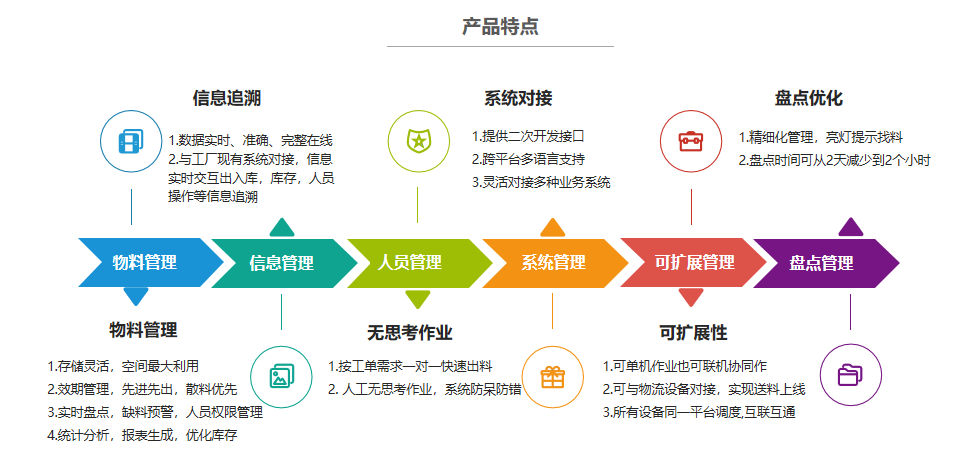 产品特点

信息追溯

1.数据实时、准确、完整在线
2.与工厂现有系统对接，信息实时交互出入库，库存，人员操作等信息追溯

系统对接

1.提供二次开发接口
2.跨平台多语言支持
3.灵活对接多种业务系统

盘点优化

1.精细化管理，亮灯提示找料
2.盘点时间可从2天减少到2个小时

物料管理　信息管理　人员管理　系统管理　可扩展管理　盘点管理

物料管理

1.存储灵活，空间最大利用
2.效期管理，先进先出，散料优先
3.实时盘点，缺料预警，人员权限管理
4.统计分析，报表生成，优化库存

无思考作业

1.按工单需求一对一快速出料
2. 人工无思考作业，系统防呆防错

可扩展性

1.可单机作业也可联机协同作
2.可与物流设备对接，实现送料上线
3.所有设备同一平台调度,互联互通